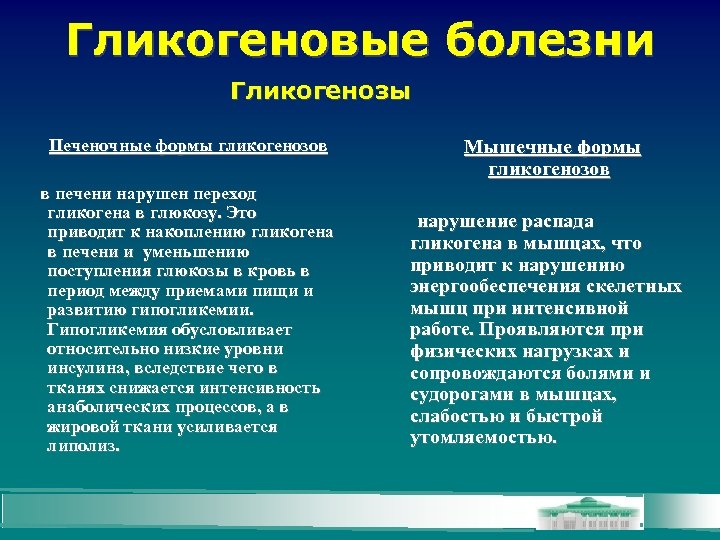 Гликогеновые болезни

Гликогенозы

Печеночные формы гликогенозов

в печени нарушен переход гликогена в глюкозу. Это приводит к накоплению гликогена в печени и уменьшению поступления глюкозы в кровь в период между приемами пищи и развитию гипогликемии. Гипогликемия обусловливает относительно низкие уровни инсулина, вследствие чего в тканях снижается интенсивность анаболических процессов, а в жировой ткани усиливается липолиз.

Мышечные формы гликогенозов

нарушение распада гликогена в мышцах, что приводит к нарушению энергообеспечения скелетных мышц при интенсивной работе. Проявляются при физических нагрузках и сопровождаются болями и судорогами в мышцах, слабостью и быстрой утомляемостью.